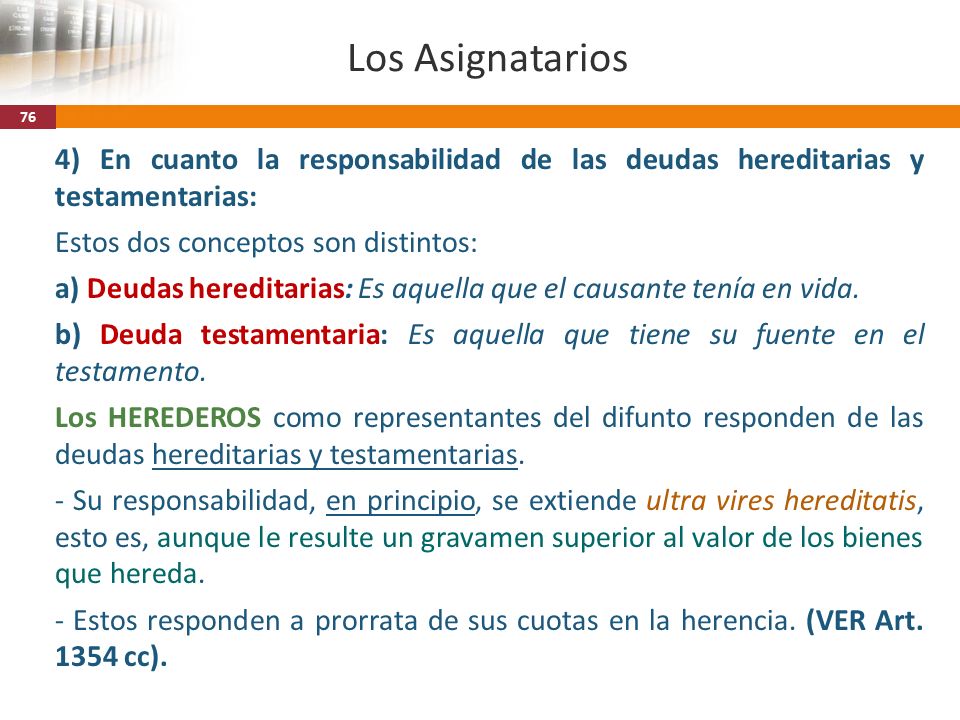 Los Asignatarios

76

4) En cuanto la responsabilidad de las deudas hereditarias y testamentarias:

Estos dos conceptos son distintos:

a) Deudas hereditarias: Es aquella que el causante tenía en vida.

b) Deuda testamentaria: Es aquella que tiene su fuente en el testamento.

Los HEREDEROS como representantes del difunto responden de las deudas hereditarias y testamentarias.

- Su responsabilidad, en principio, se extiende ultra vires hereditatis, esto es, aunque le resulte un gravamen superior al valor de los bienes que hereda.

- Estos responden a prorrata de sus cuotas en la herencia. (VER Art. 1354 cc).